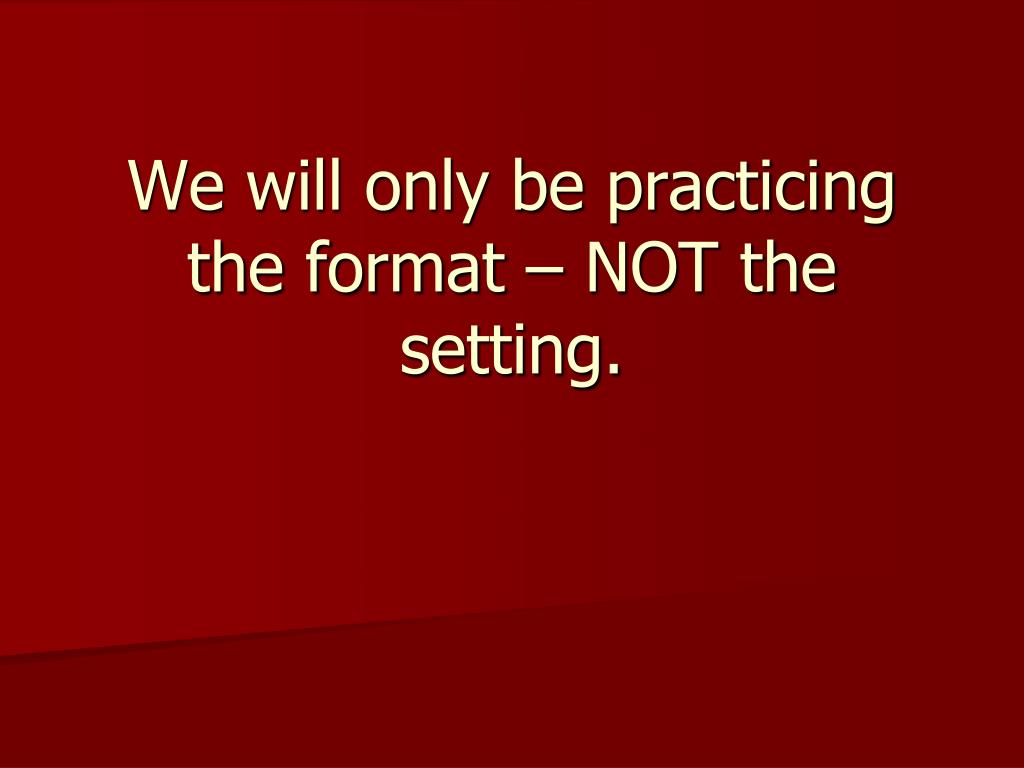 We will only be practicing the format – NOT the setting.